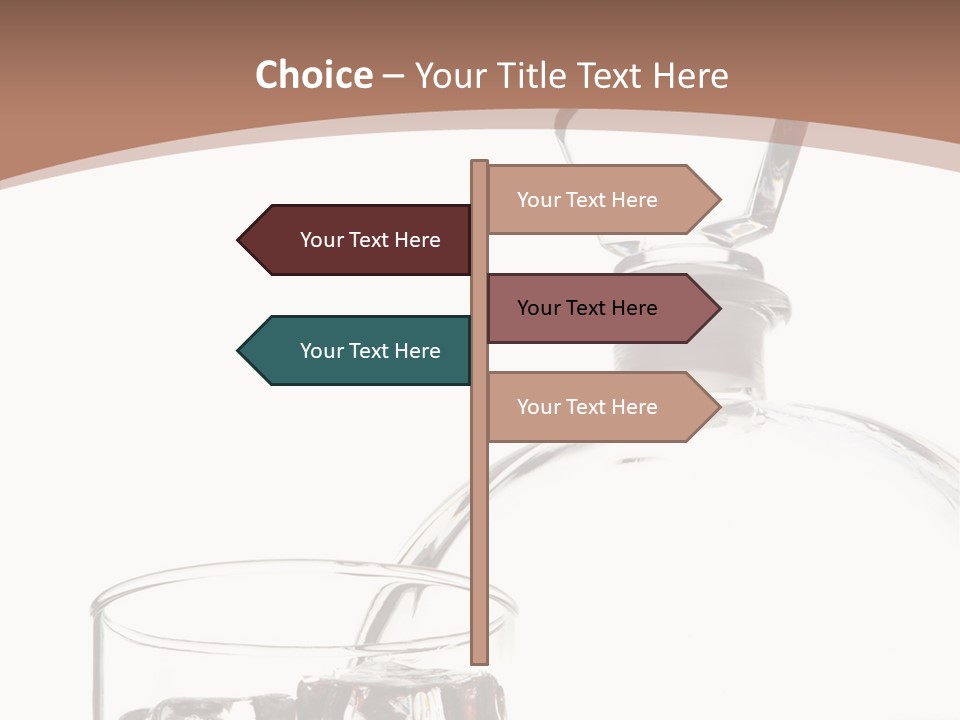 Choice – Your Title Text Here

Your Text Here

Your Text Here

Your Text Here

Your Text Here

Your Text Here